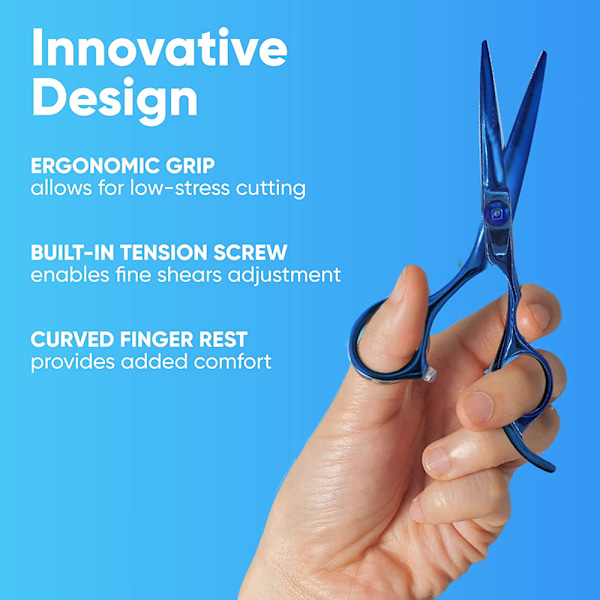 Innovative Design

ERGONOMIC GRIP
allows for low-stress cutting

BUILT-IN TENSION SCREW
enables fine shears adjustment

CURVED FINGER REST
provides added comfort